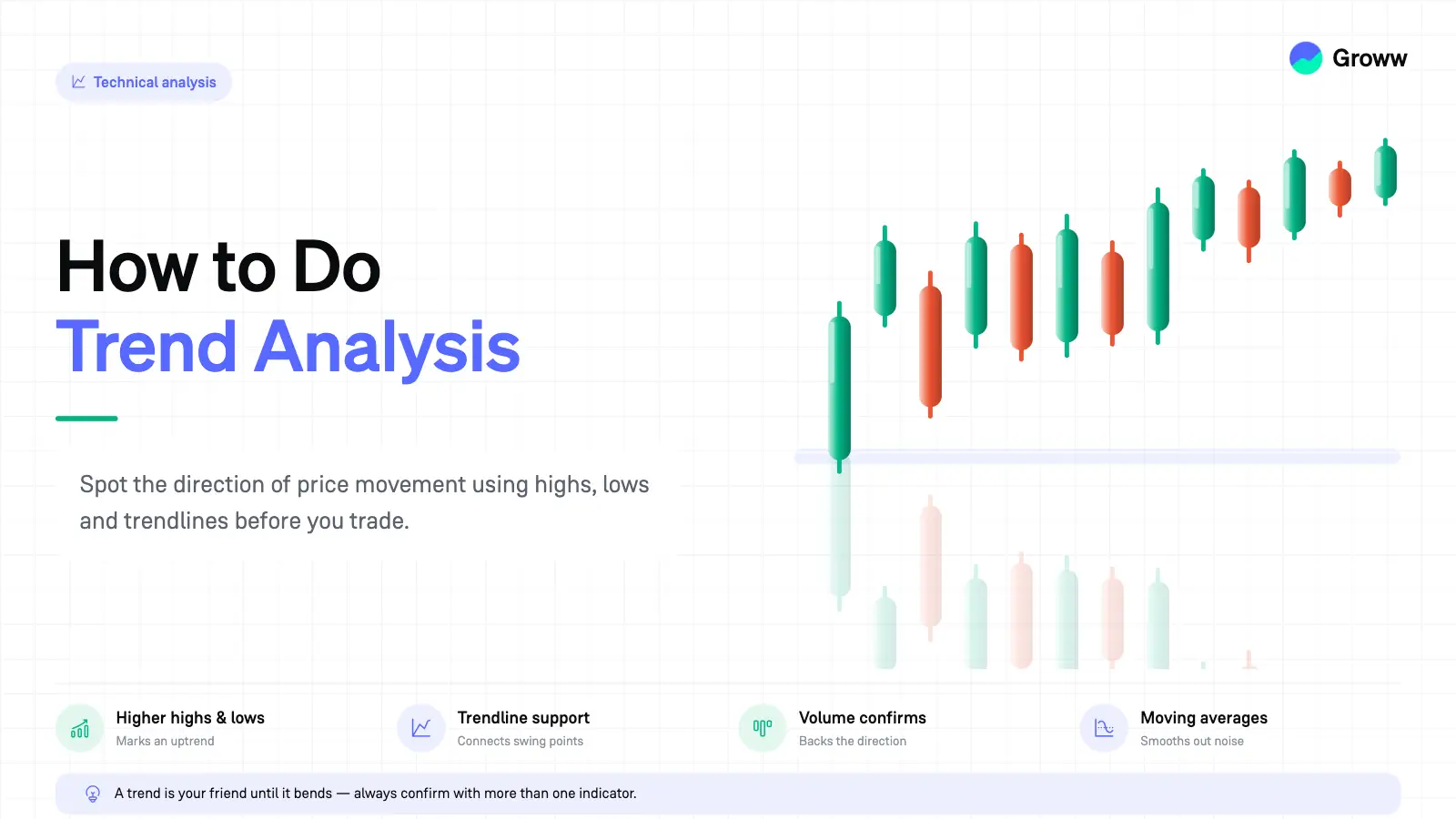 Technical analysis

Groww

How to Do
Trend Analysis

Spot the direction of price movement using highs, lows and trendlines before you trade.

Higher highs & lows
Marks an uptrend

Trendline support
Connects swing points

Volume confirms
Backs the direction

Moving averages
Smooths out noise

A trend is your friend until it bends — always confirm with more than one indicator.